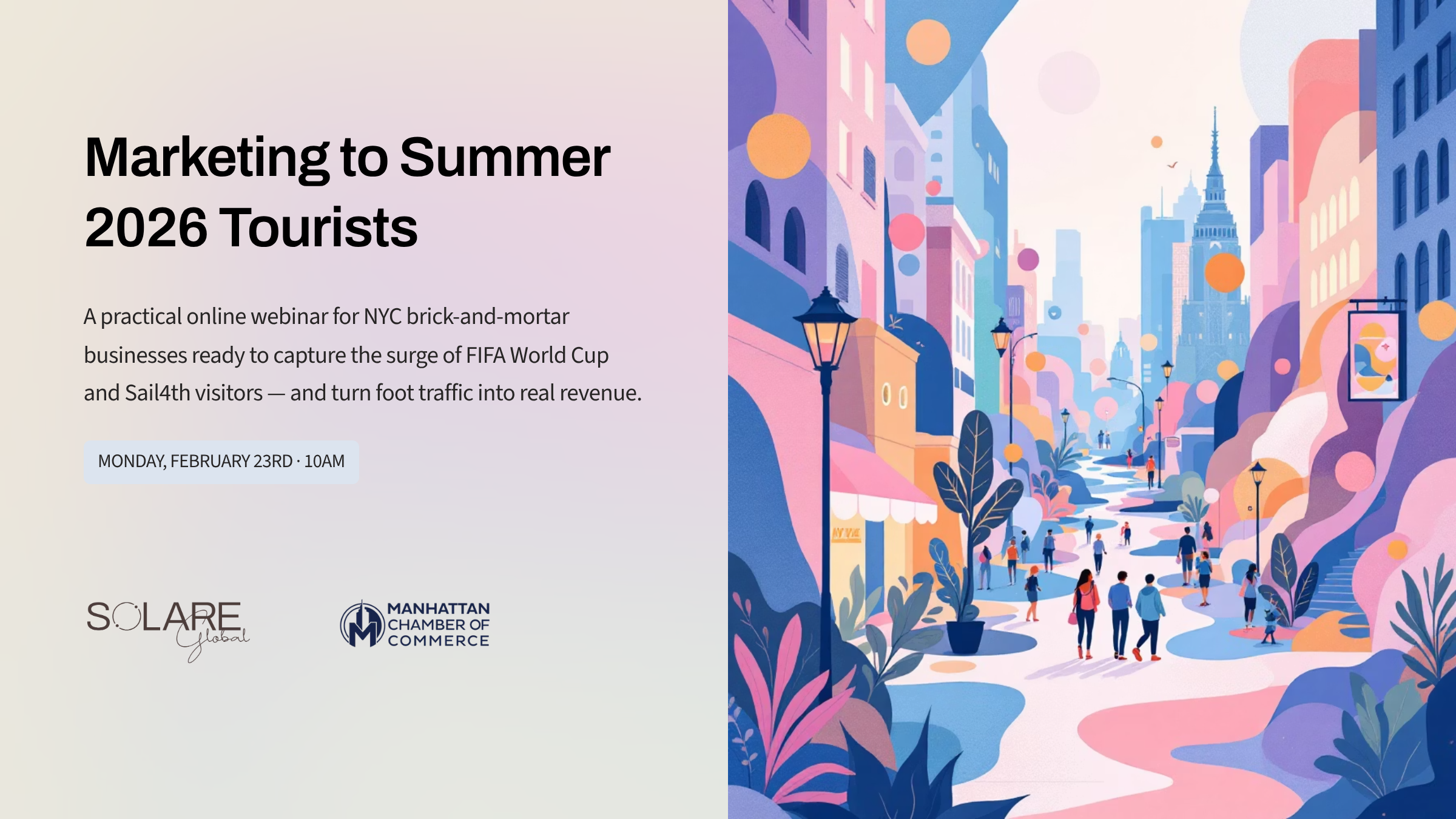 Marketing to Summer 2026 Tourists

A practical online webinar for NYC brick-and-mortar businesses ready to capture the surge of FIFA World Cup and Sail4th visitors — and turn foot traffic into real revenue.

MONDAY, FEBRUARY 23RD · 10AM

SOLARE Global

MANHATTAN CHAMBER OF COMMERCE